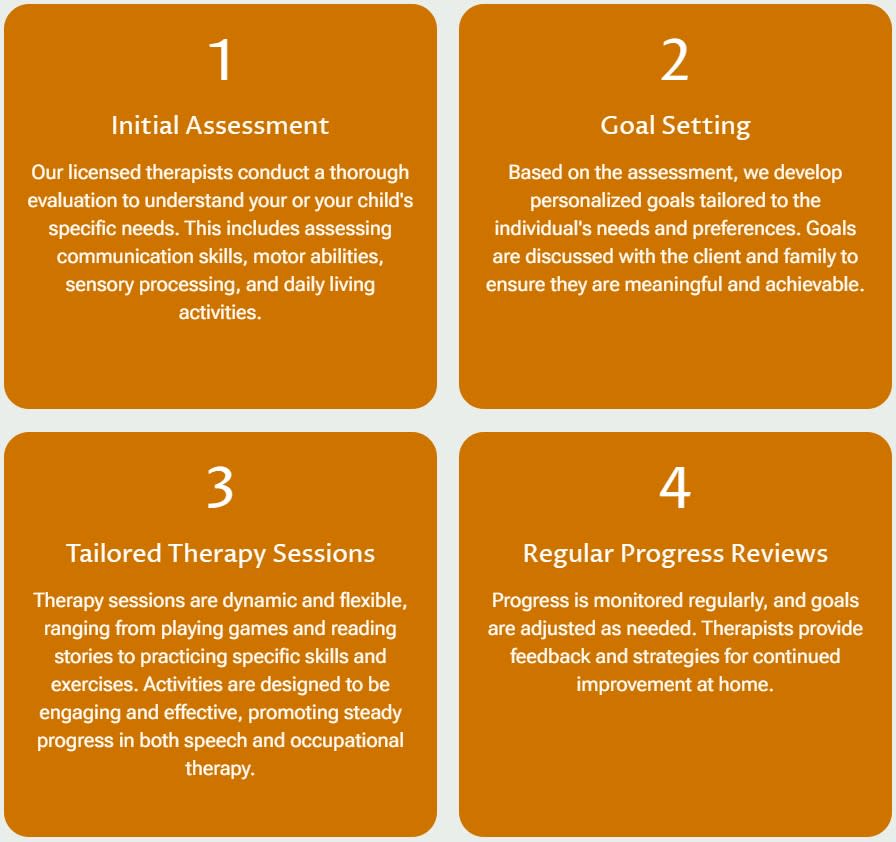 1

Initial Assessment

Our licensed therapists conduct a thorough evaluation to understand your or your child's specific needs. This includes assessing communication skills, motor abilities, sensory processing, and daily living activities.

2

Goal Setting

Based on the assessment, we develop personalized goals tailored to the individual's needs and preferences. Goals are discussed with the client and family to ensure they are meaningful and achievable.

3

Tailored Therapy Sessions

Therapy sessions are dynamic and flexible, ranging from playing games and reading stories to practicing specific skills and exercises. Activities are designed to be engaging and effective, promoting steady progress in both speech and occupational therapy.

4

Regular Progress Reviews

Progress is monitored regularly, and goals are adjusted as needed. Therapists provide feedback and strategies for continued improvement at home.